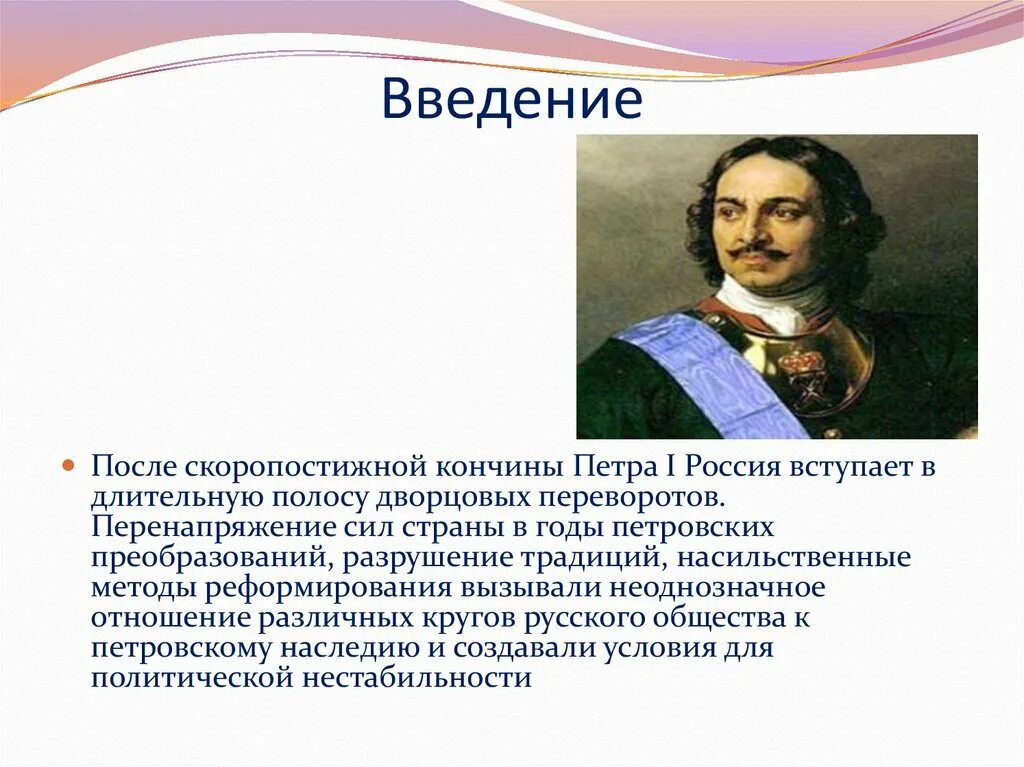 Введение

После скоропостижной кончины Петра I Россия вступает в длительную полосу дворцовых переворотов. Перенапряжение сил страны в годы петровских преобразований, разрушение традиций, насильственные методы реформирования вызывали неоднозначное отношение различных кругов русского общества к петровскому наследию и создавали условия для политической нестабильности